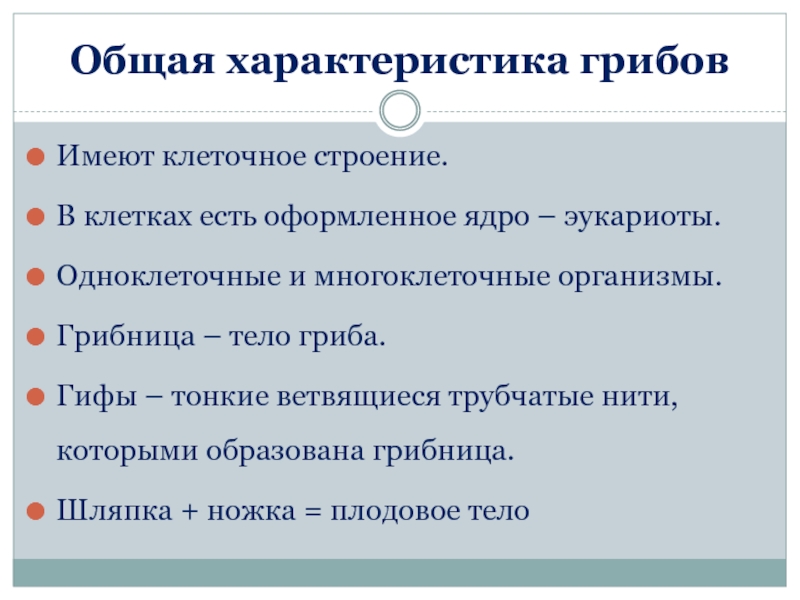 Общая характеристика грибов

Имеют клеточное строение.

В клетках есть оформленное ядро – эукариоты.

Одноклеточные и многоклеточные организмы.

Грибница – тело гриба.

Гифы – тонкие ветвящиеся трубчатые нити, которыми образована грибница.

Шляпка + ножка = плодовое тело